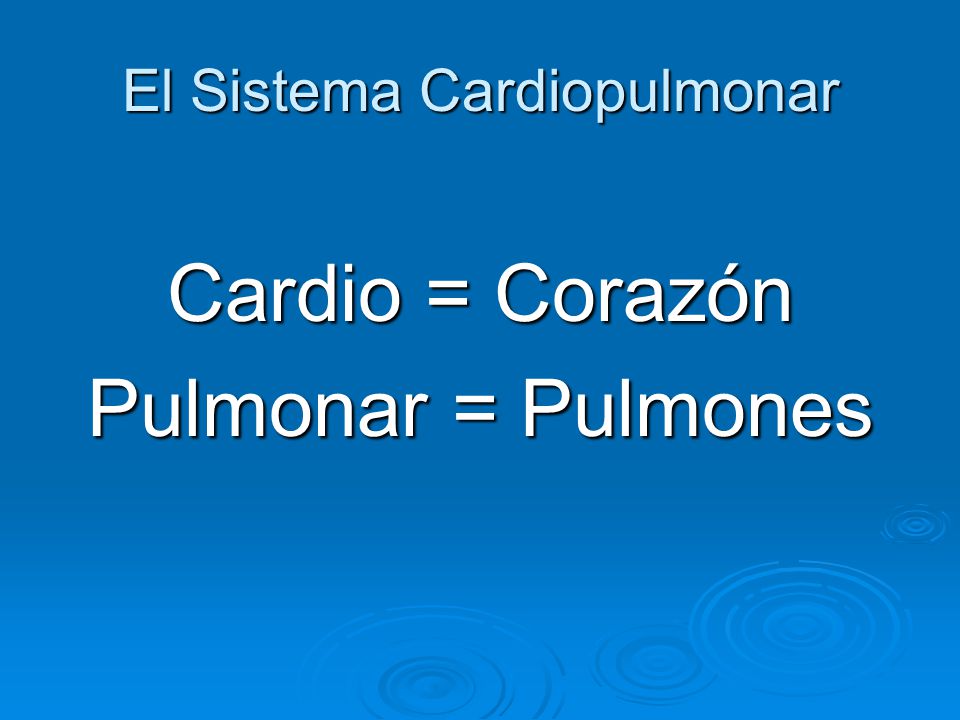 El Sistema Cardiopulmonar

Cardio = Corazón
Pulmonar = Pulmones